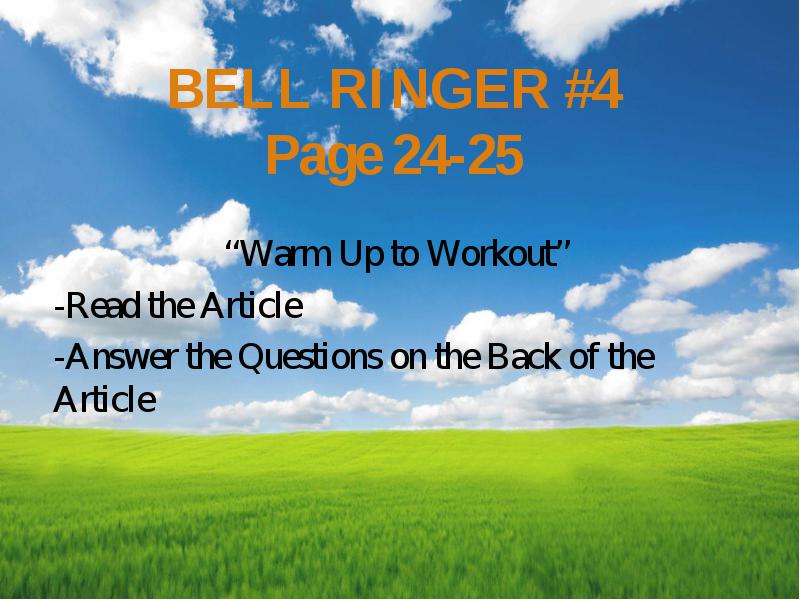 BELL RINGER #4
Page 24-25

“Warm Up to Workout”

-Read the Article

-Answer the Questions on the Back of the Article